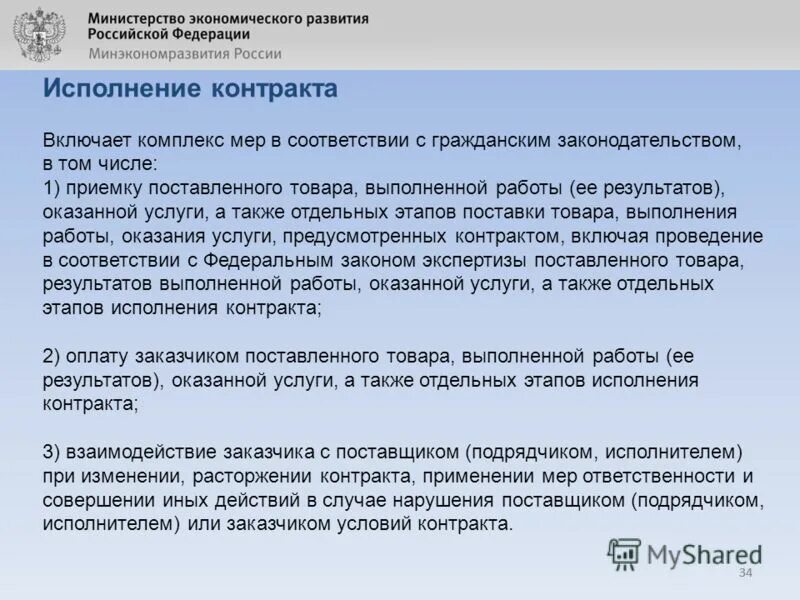 Министерство экономического развития Российской Федерации
Минэкономразвития России

Исполнение контракта

Включает комплекс мер в соответствии с гражданским законодательством, в том числе:
1) приемку поставленного товара, выполненной работы (ее результатов), оказанной услуги, а также отдельных этапов поставки товара, выполнения работы, оказания услуги, предусмотренных контрактом, включая проведение в соответствии с Федеральным законом экспертизы поставленного товара, результатов выполненной работы, оказанной услуги, а также отдельных этапов исполнения контракта;

2) оплату заказчиком поставленного товара, выполненной работы (ее результатов), оказанной услуги, а также отдельных этапов исполнения контракта;

3) взаимодействие заказчика с поставщиком (подрядчиком, исполнителем) при изменении, расторжении контракта, применении мер ответственности и совершении иных действий в случае нарушения поставщиком (подрядчиком, исполнителем) или заказчиком условий контракта.

MyShared
34